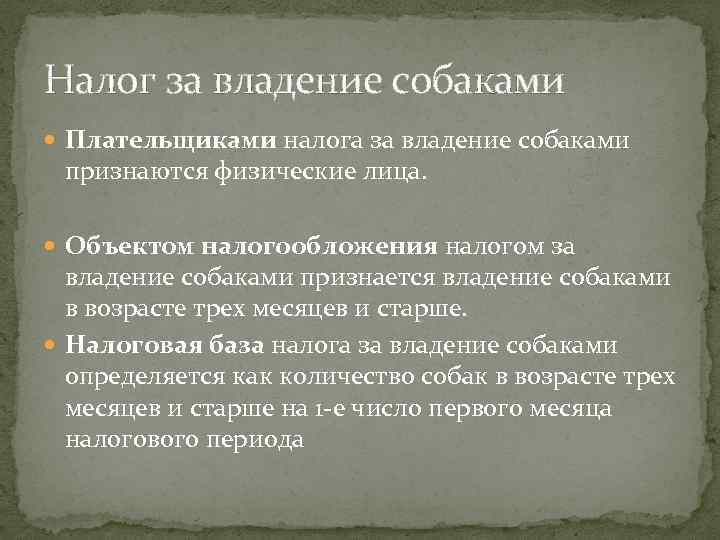 Налог за владение собаками

Плательщиками налога за владение собаками признаются физические лица.

Объектом налогообложения налогом за владение собаками признается владение собаками в возрасте трех месяцев и старше.

Налоговая база налога за владение собаками определяется как количество собак в возрасте трех месяцев и старше на 1-е число первого месяца налогового периода